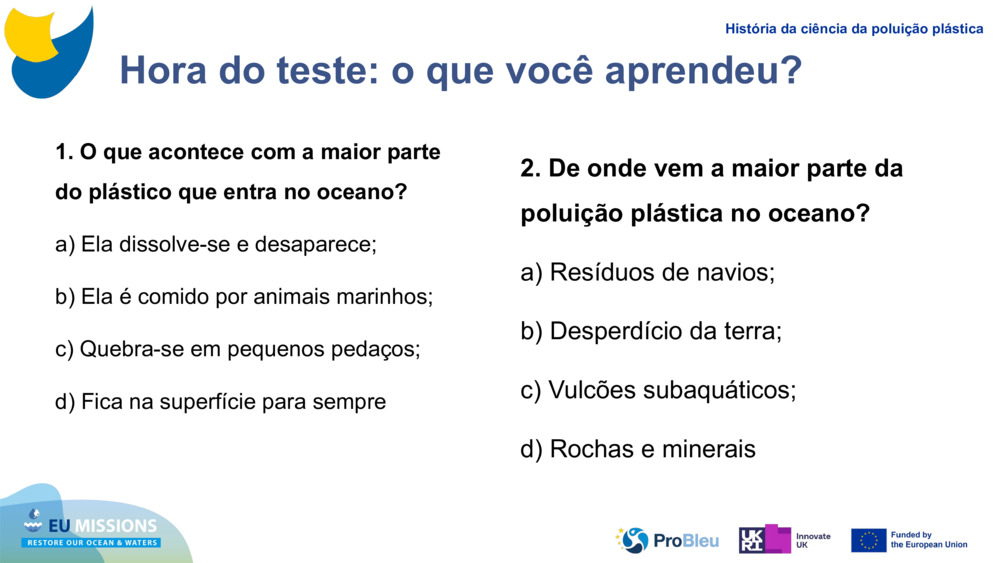 História da ciência da poluição plástica

Hora do teste: o que você aprendeu?

1. O que acontece com a maior parte do plástico que entra no oceano?

a) Ela dissolve-se e desaparece;

b) Ela é comido por animais marinhos;

c) Quebra-se em pequenos pedaços;

d) Fica na superfície para sempre

2. De onde vem a maior parte da poluição plástica no oceano?

a) Resíduos de navios;

b) Desperdício da terra;

c) Vulcões subaquáticos;

d) Rochas e minerais

EU MISSIONS
RESTORE OUR OCEAN & WATERS

ProBleu

UKRI Innovate UK

Funded by the European Union